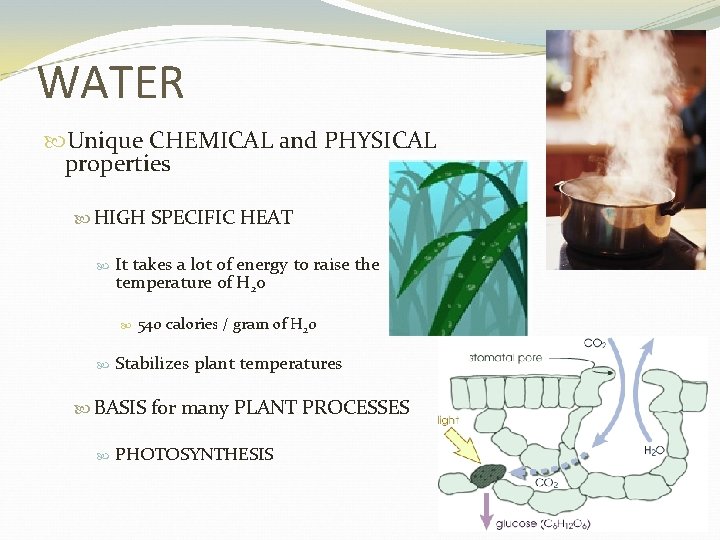 WATER

Unique CHEMICAL and PHYSICAL properties

HIGH SPECIFIC HEAT

It takes a lot of energy to raise the temperature of $H_2o$

540 calories / gram of $H_2o$

Stabilizes plant temperatures

BASIS for many PLANT PROCESSES

PHOTOSYNTHESIS

stomatal pore

$CO_2$

light

$H_2O$

$CO_2$

glucose ($C_6H_{12}C_6$)